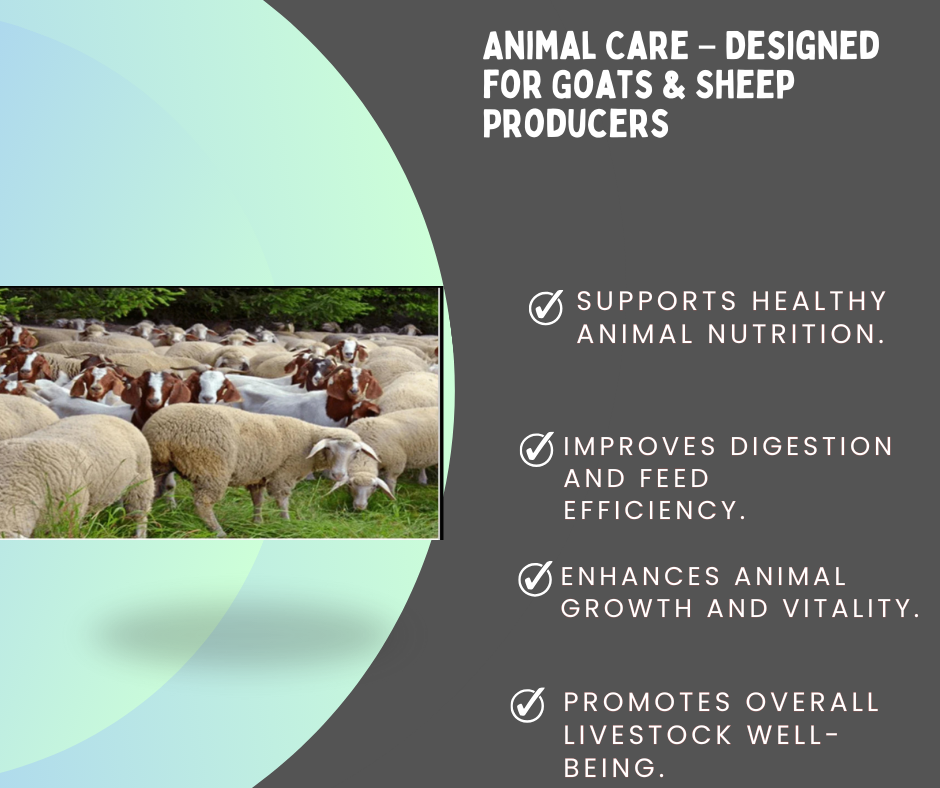 ANIMAL CARE – DESIGNED FOR GOATS & SHEEP PRODUCERS

SUPPORTS HEALTHY ANIMAL NUTRITION.

IMPROVES DIGESTION AND FEED EFFICIENCY.

ENHANCES ANIMAL GROWTH AND VITALITY.

PROMOTES OVERALL LIVESTOCK WELL-BEING.